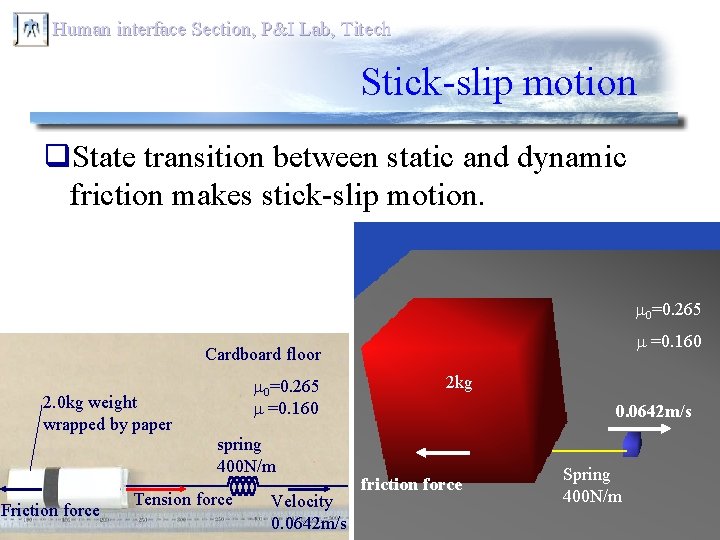 Human interface Section, P&I Lab, Titech

Stick-slip motion

❑State transition between static and dynamic friction makes stick-slip motion.

Cardboard floor

$\mu_0$=0.265
$\mu$ =0.160

2.0kg weight wrapped by paper

spring
400N/m

Friction force

Tension force

Velocity
0.0642m/s

$\mu_0$=0.265
$\mu$ =0.160

2kg

0.0642m/s

friction force

Spring
400N/m